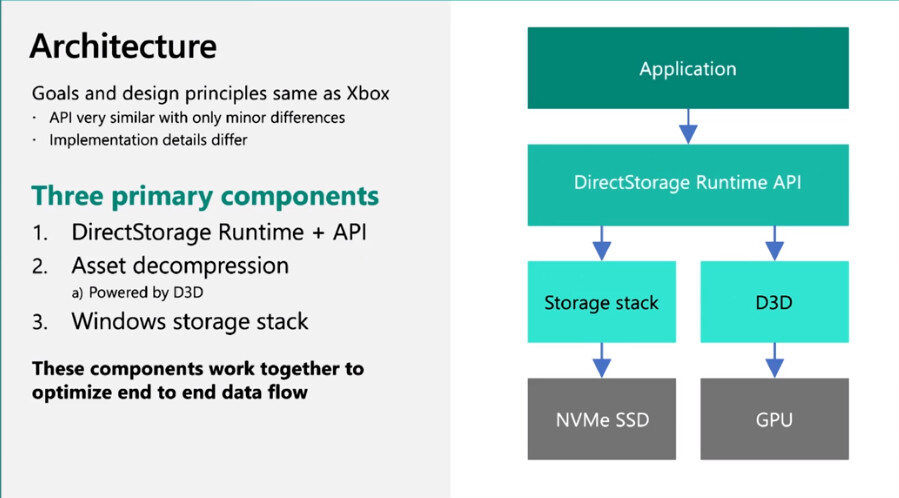 Architecture

Goals and design principles same as Xbox
· API very similar with only minor differences
· Implementation details differ

Three primary components
1. DirectStorage Runtime + API
2. Asset decompression
a) Powered by D3D
3. Windows storage stack

These components work together to optimize end to end data flow

Application

DirectStorage Runtime API

Storage stack

D3D

NVMe SSD

GPU